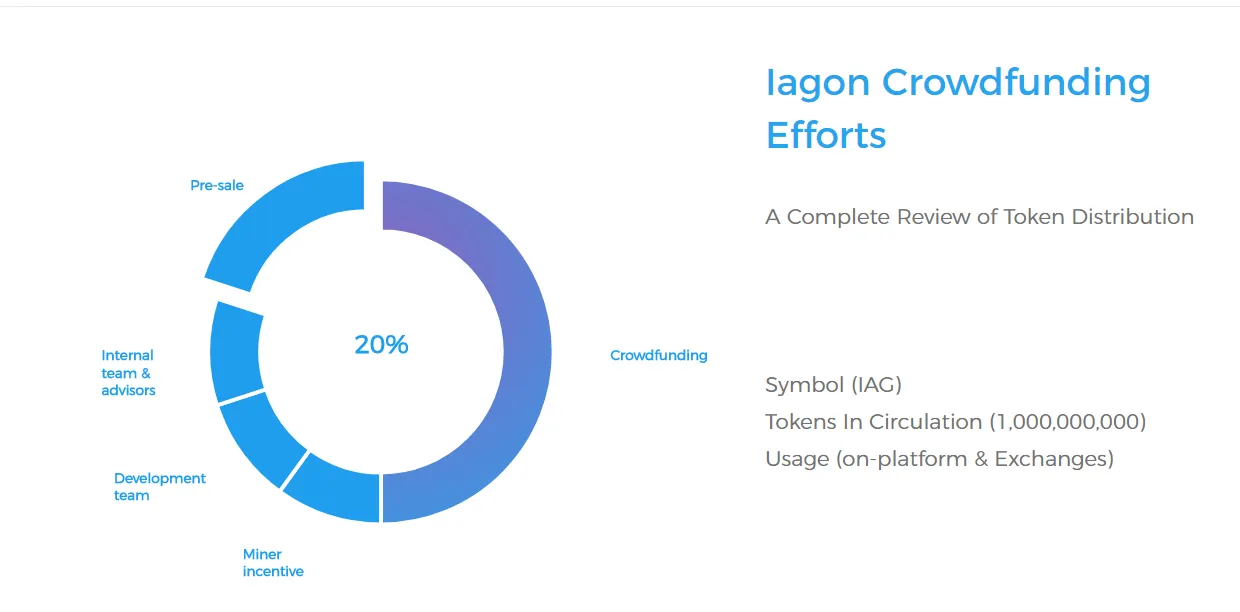 Pre-sale

Internal team & advisors

Development team

Miner incentive

20%

Crowdfunding

Iagon Crowdfunding Efforts

A Complete Review of Token Distribution

Symbol (IAG)
Tokens In Circulation (1,000,000,000)
Usage (on-platform & Exchanges)